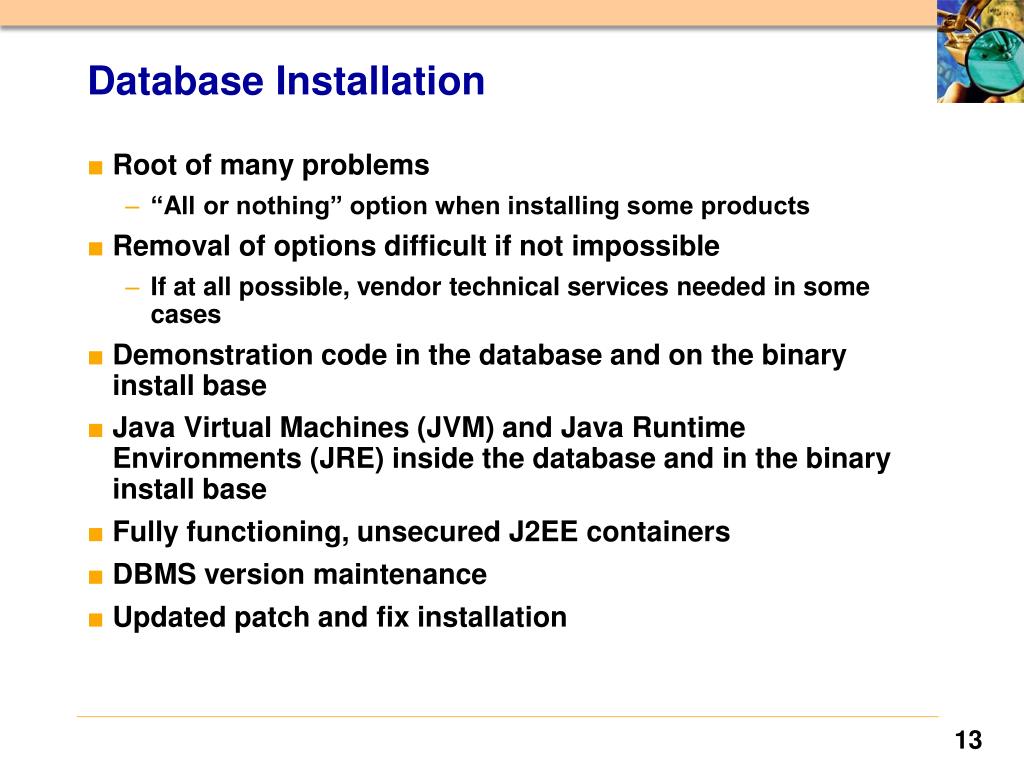 Database Installation

■ Root of many problems
– “All or nothing” option when installing some products
■ Removal of options difficult if not impossible
– If at all possible, vendor technical services needed in some cases
■ Demonstration code in the database and on the binary install base
■ Java Virtual Machines (JVM) and Java Runtime Environments (JRE) inside the database and in the binary install base
■ Fully functioning, unsecured J2EE containers
■ DBMS version maintenance
■ Updated patch and fix installation

13